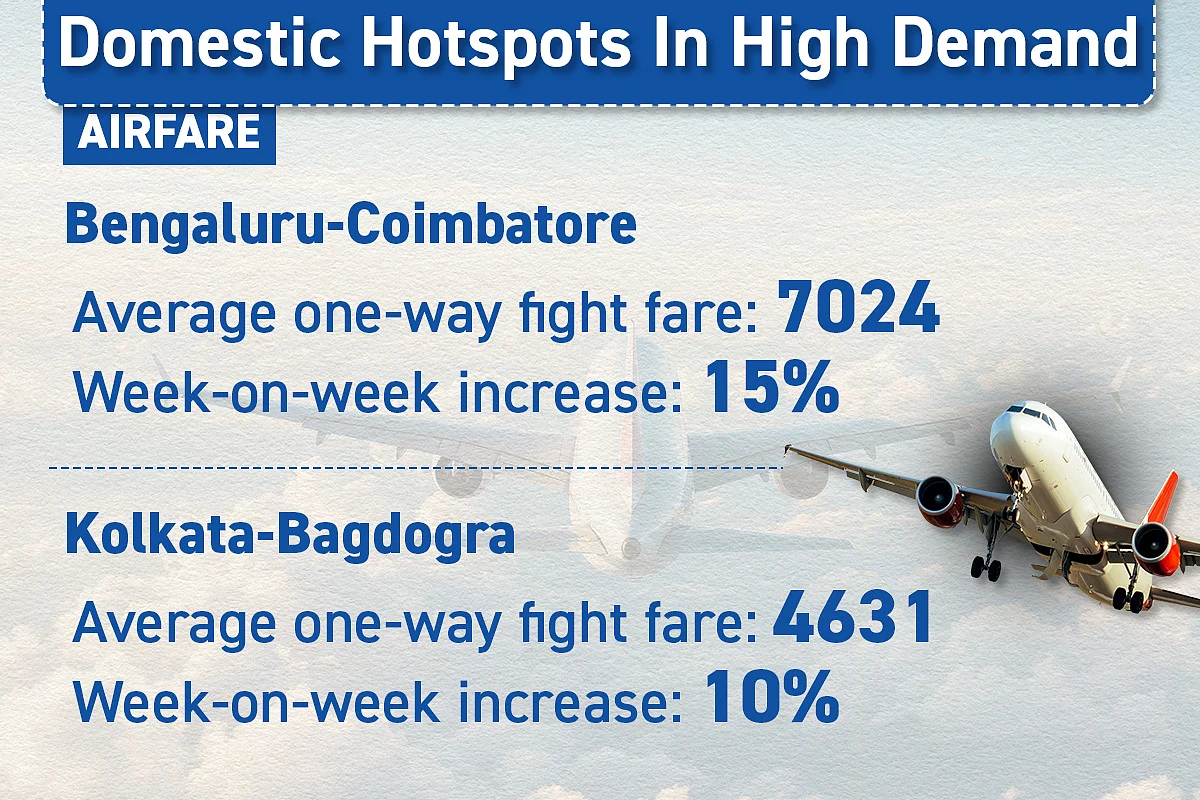 Domestic Hotspots In High Demand

AIRFARE

Bengaluru-Coimbatore

Average one-way fight fare: 7024
Week-on-week increase: 15%

Kolkata-Bagdogra

Average one-way fight fare: 4631
Week-on-week increase: 10%